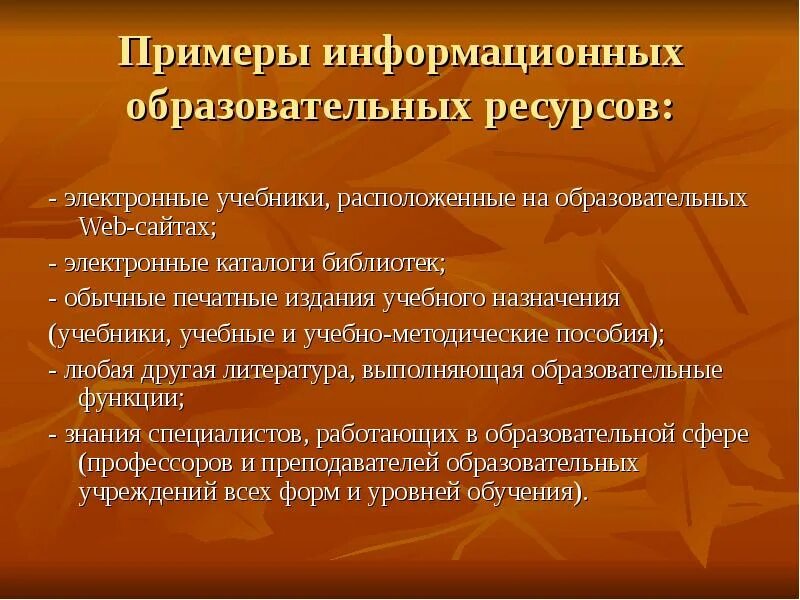 Примеры информационных образовательных ресурсов:

- электронные учебники, расположенные на образовательных Web-сайтах;

- электронные каталоги библиотек;

- обычные печатные издания учебного назначения

(учебники, учебные и учебно-методические пособия);

- любая другая литература, выполняющая образовательные функции;

- знания специалистов, работающих в образовательной сфере (профессоров и преподавателей образовательных учреждений всех форм и уровней обучения).